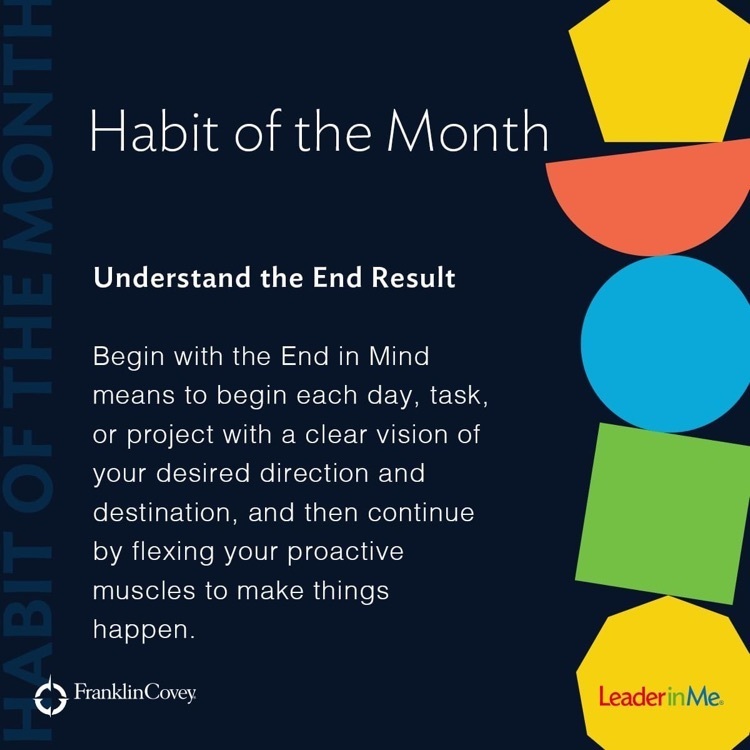 HABIT OF THE MONTH

Habit of the Month

Understand the End Result

Begin with the End in Mind means to begin each day, task, or project with a clear vision of your desired direction and destination, and then continue by flexing your proactive muscles to make things happen.

FranklinCovey

LeaderinMe